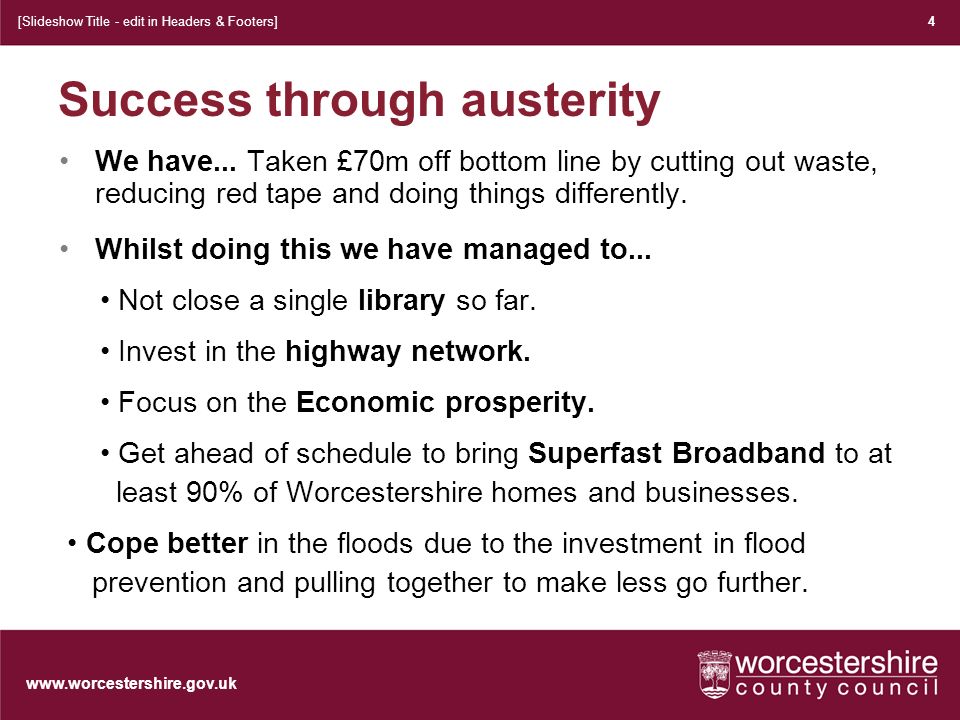 [Slideshow Title - edit in Headers & Footers]

4

Success through austerity

• We have... Taken £70m off bottom line by cutting out waste, reducing red tape and doing things differently.

• Whilst doing this we have managed to...

• Not close a single library so far.

• Invest in the highway network.

• Focus on the Economic prosperity.

• Get ahead of schedule to bring Superfast Broadband to at least 90% of Worcestershire homes and businesses.

• Cope better in the floods due to the investment in flood prevention and pulling together to make less go further.

www.worcestershire.gov.uk

worcestershire county council